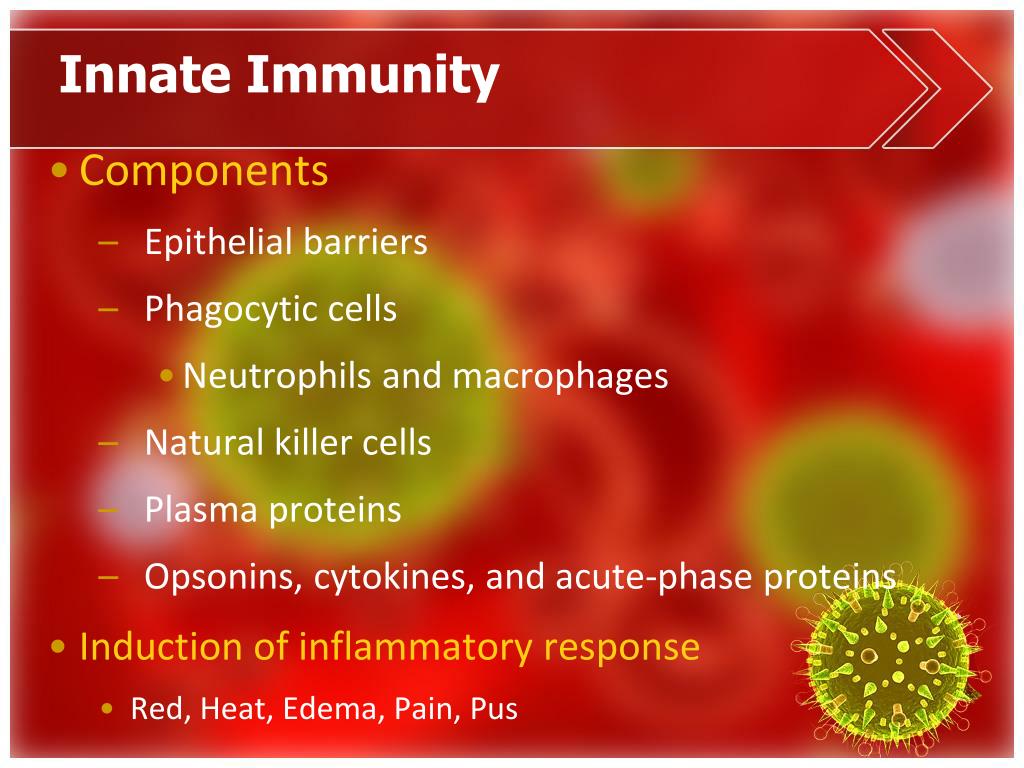 Innate Immunity

• Components

– Epithelial barriers

– Phagocytic cells

• Neutrophils and macrophages

– Natural killer cells

– Plasma proteins

– Opsonins, cytokines, and acute-phase proteins

• Induction of inflammatory response

• Red, Heat, Edema, Pain, Pus